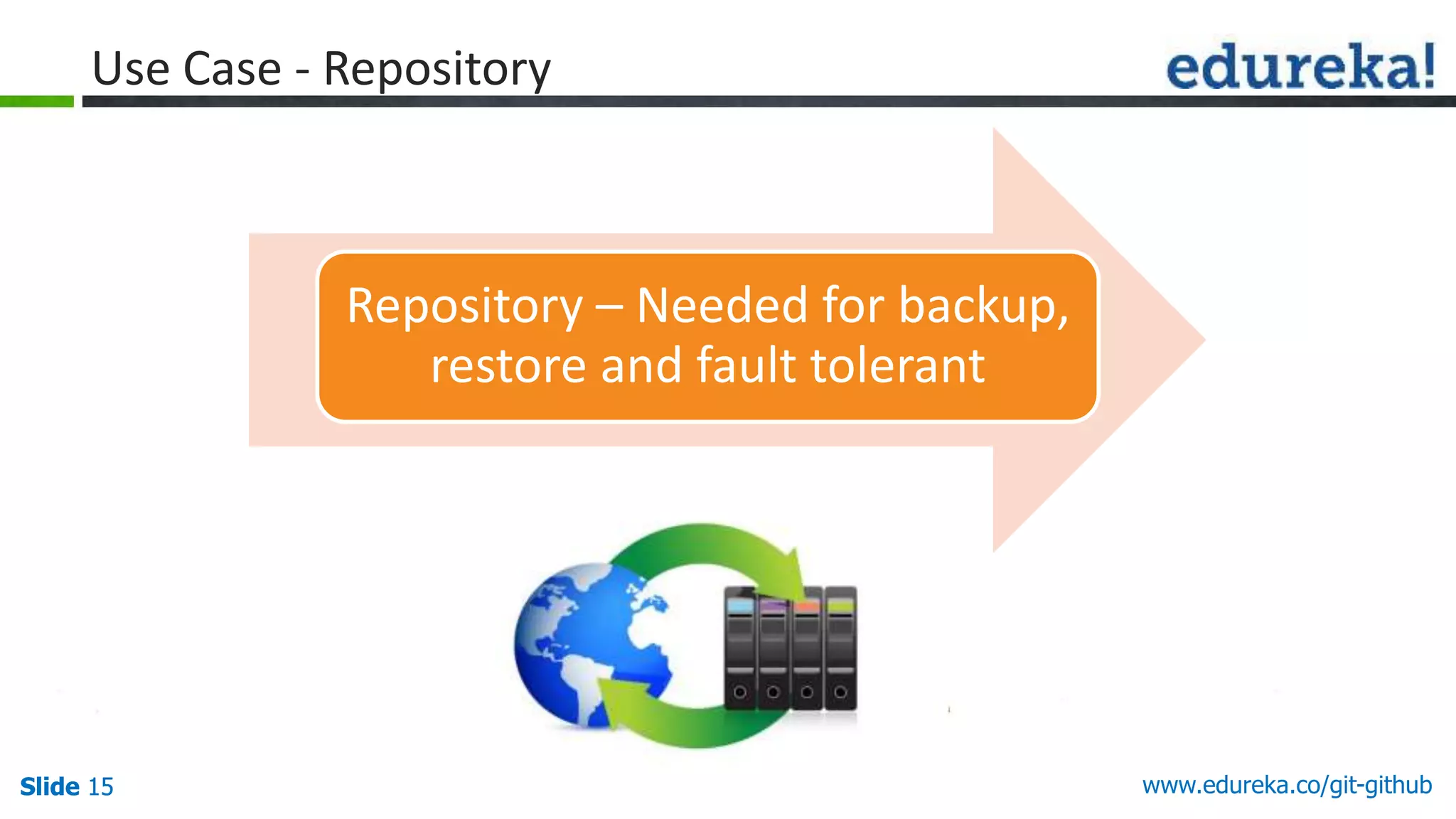 Use Case - Repository

edureka!

Repository – Needed for backup, restore and fault tolerant

Slide 15

www.edureka.co/git-github